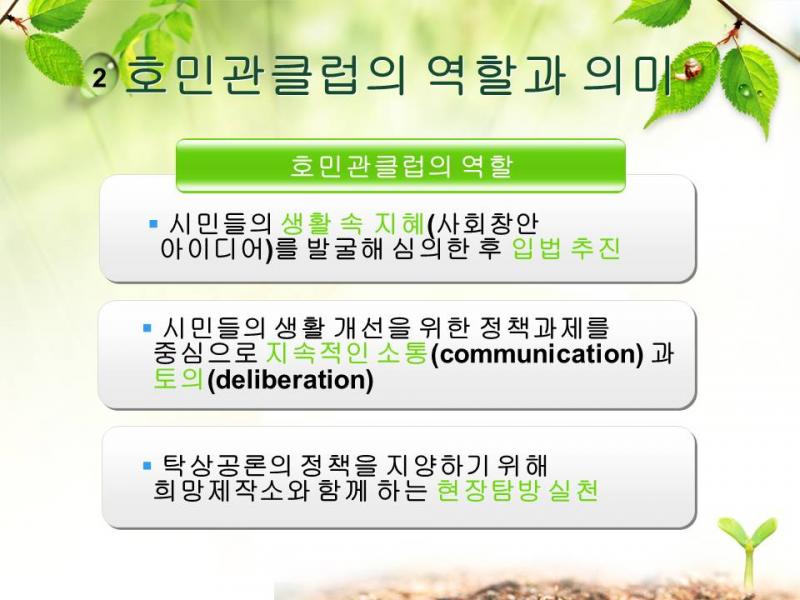 2 호민관클럽의 역할과 의미

호민관클럽의 역할

▪ 시민들의 생활 속 지혜(사회창안 아이디어)를 발굴해 심의한 후 입법 추진

▪ 시민들의 생활 개선을 위한 정책과제를 중심으로 지속적인 소통(communication) 과 토의(deliberation)

▪ 탁상공론의 정책을 지양하기 위해 희망제작소와 함께 하는 현장탐방 실천